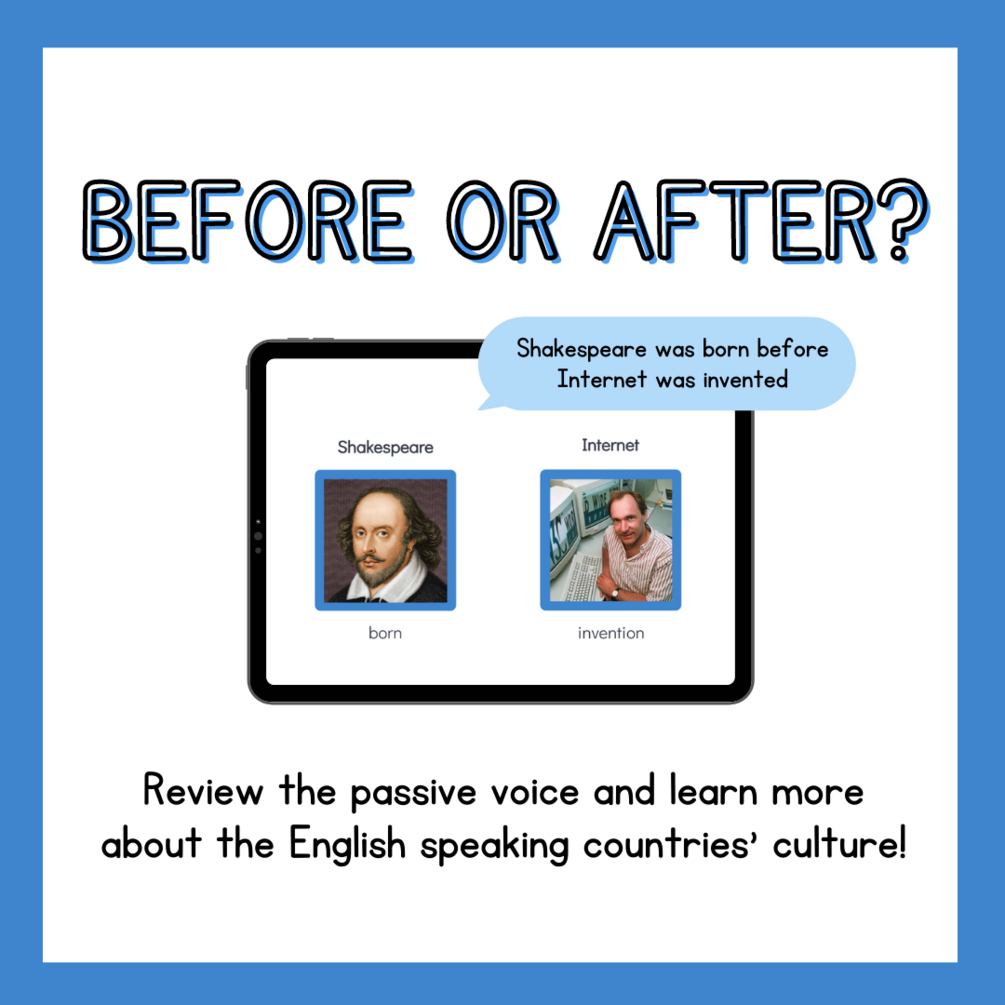 BEFORE OR AFTER?

Shakespeare was born before Internet was invented

Shakespeare

born

Internet

invention

Review the passive voice and learn more about the English speaking countries' culture!